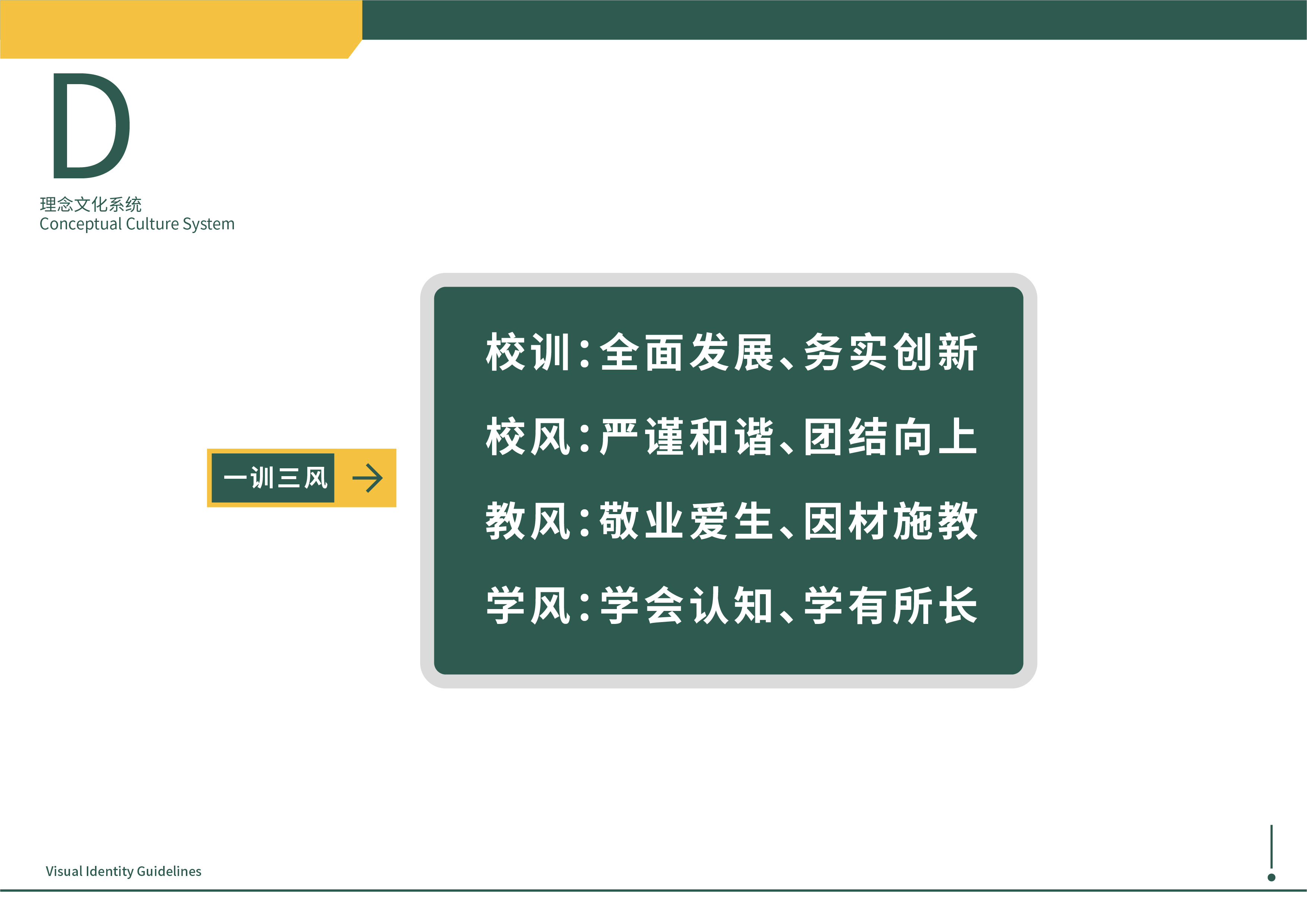 D

理念文化系统
Conceptual Culture System

一训三风

校训：全面发展、务实创新

校风：严谨和谐、团结向上

教风：敬业爱生、因材施教

学风：学会认知、学有所长

Visual Identity Guidelines